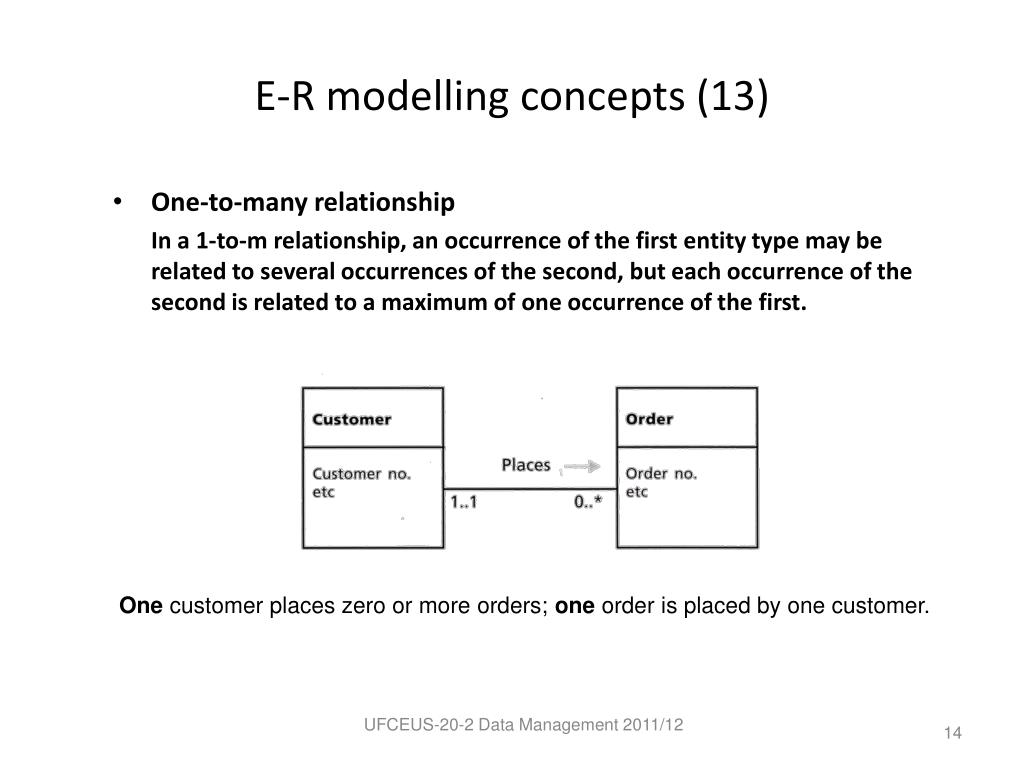 E-R modelling concepts (13)

• One-to-many relationship

In a 1-to-m relationship, an occurrence of the first entity type may be related to several occurrences of the second, but each occurrence of the second is related to a maximum of one occurrence of the first.

Customer

Customer no.
etc

Places

1..1

0..*

Order

Order no.
etc

One customer places zero or more orders; one order is placed by one customer.

UFCEUS-20-2 Data Management 2011/12

14